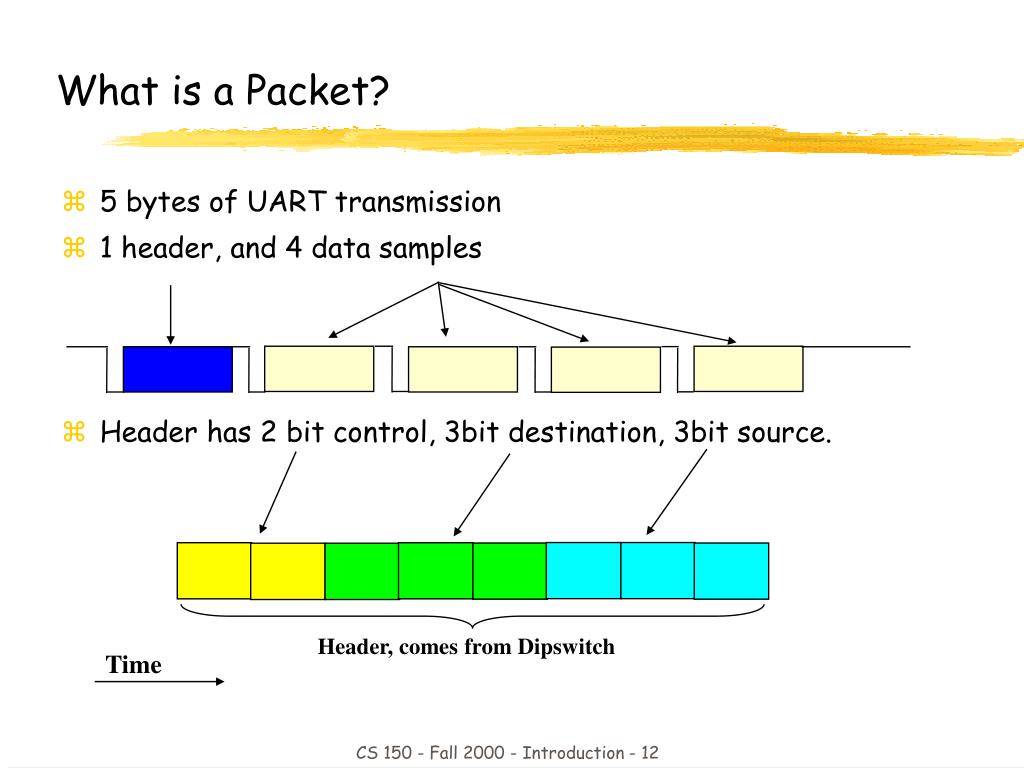 What is a Packet?

⌘ 5 bytes of UART transmission
⌘ 1 header, and 4 data samples

⌘ Header has 2 bit control, 3bit destination, 3bit source.

Header, comes from Dipswitch

Time

CS 150 - Fall 2000 - Introduction - 12